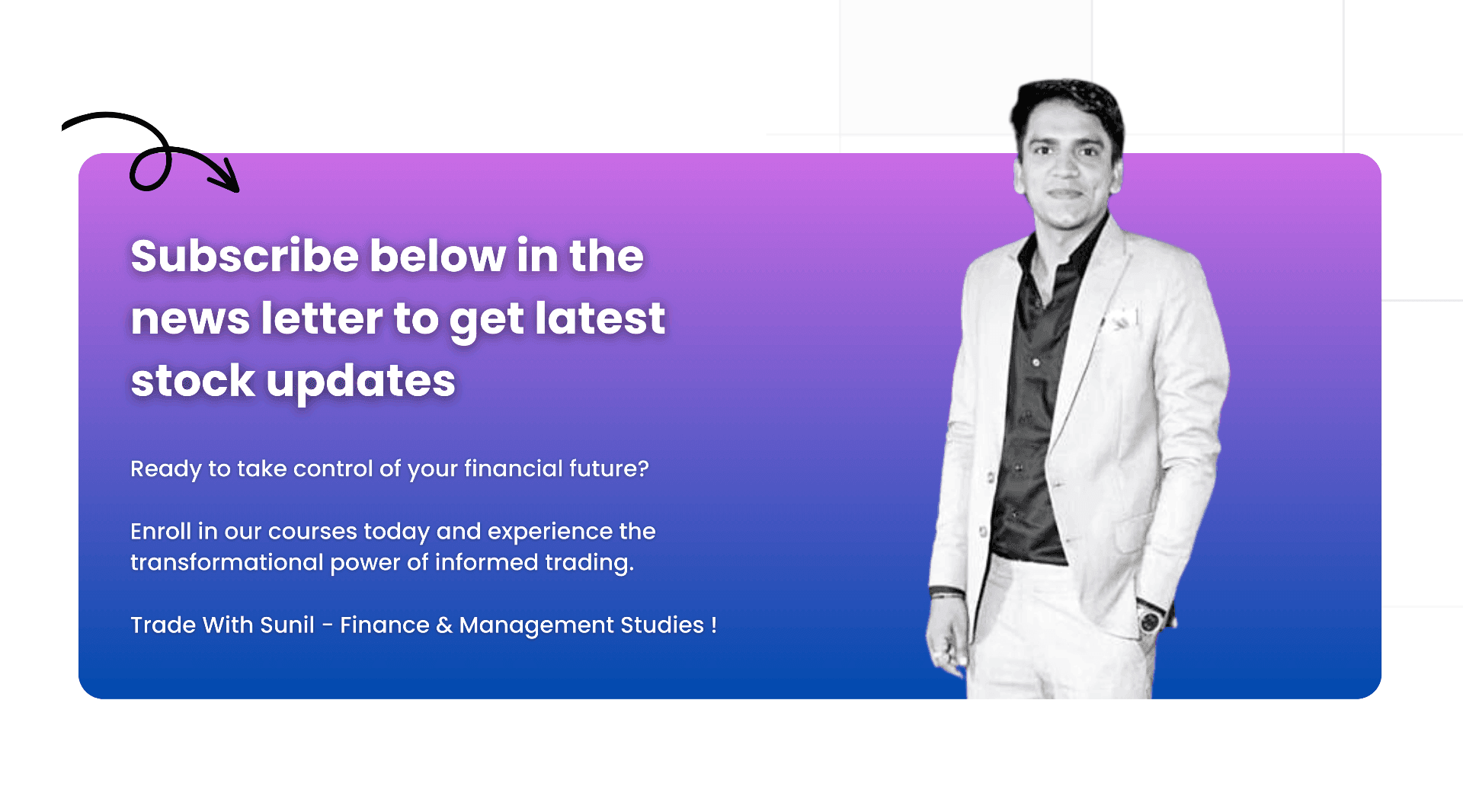 Subscribe below in the news letter to get latest stock updates

Ready to take control of your financial future?

Enroll in our courses today and experience the transformational power of informed trading.

Trade With Sunil - Finance & Management Studies !